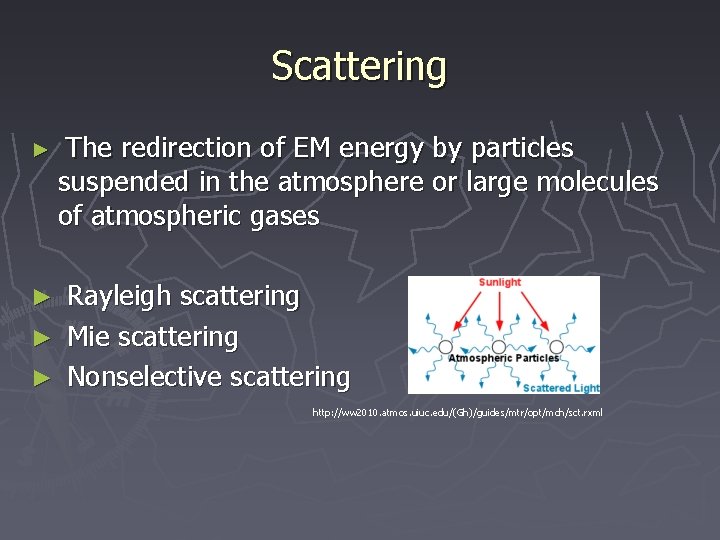 Scattering

► The redirection of EM energy by particles suspended in the atmosphere or large molecules of atmospheric gases

► Rayleigh scattering
► Mie scattering
► Nonselective scattering

Sunlight

Atmospheric Particles

Scattered Light

http://ww2010.atmos.uiuc.edu/(Gh)/guides/mtr/opt/mch/sct.rxml